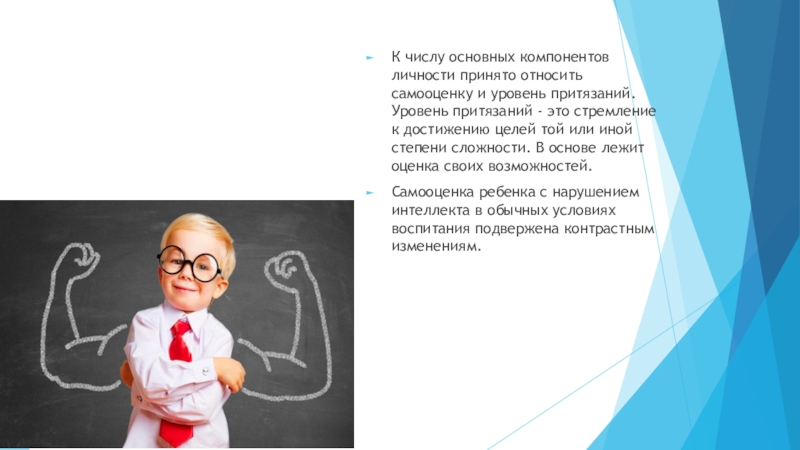 К числу основных компонентов личности принято относить самооценку и уровень притязаний. Уровень притязаний - это стремление к достижению целей той или иной степени сложности. В основе лежит оценка своих возможностей.

Самооценка ребенка с нарушением интеллекта в обычных условиях воспитания подвержена контрастным изменениям.